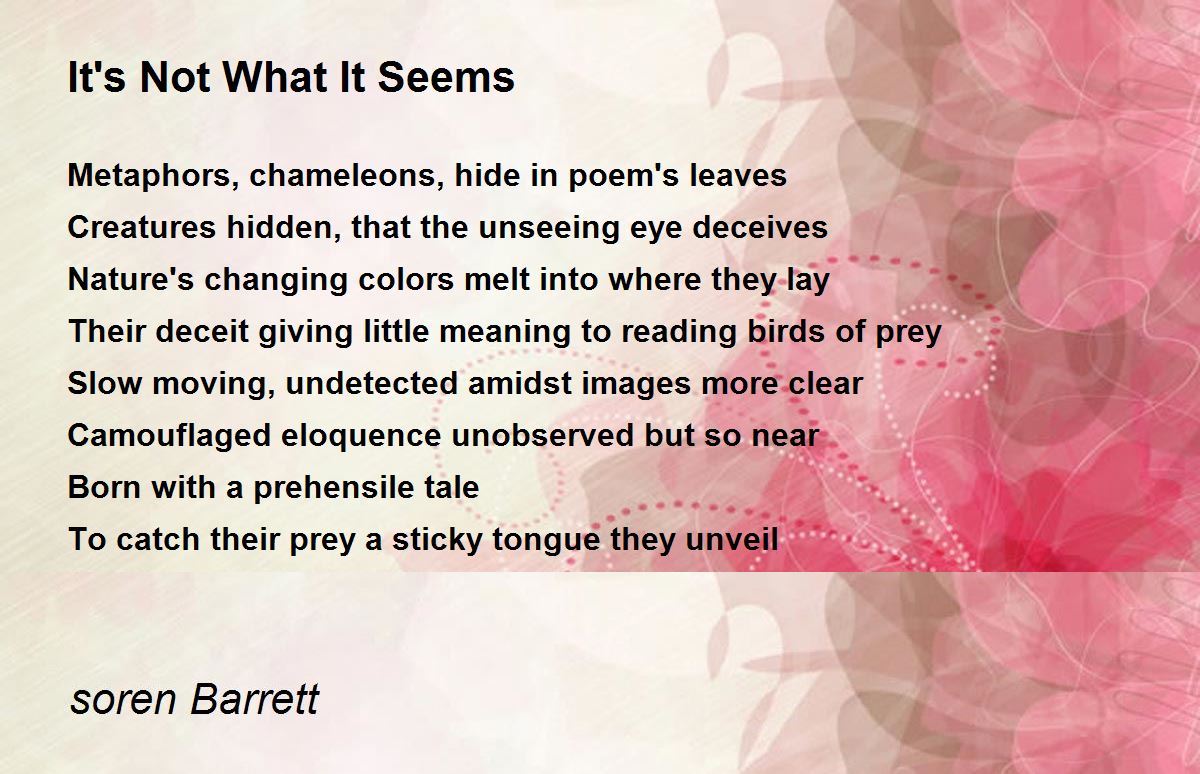 It's Not What It Seems

Metaphors, chameleons, hide in poem's leaves
Creatures hidden, that the unseeing eye deceives
Nature's changing colors melt into where they lay
Their deceit giving little meaning to reading birds of prey
Slow moving, undetected amidst images more clear
Camouflaged eloquence unobserved but so near
Born with a prehensile tale
To catch their prey a sticky tongue they unveil

soren Barrett